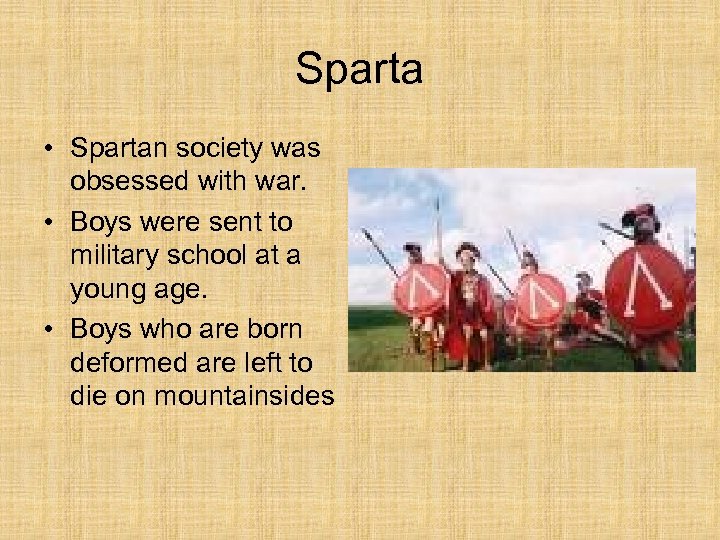 Sparta

• Spartan society was obsessed with war.
• Boys were sent to military school at a young age.
• Boys who are born deformed are left to die on mountainsides